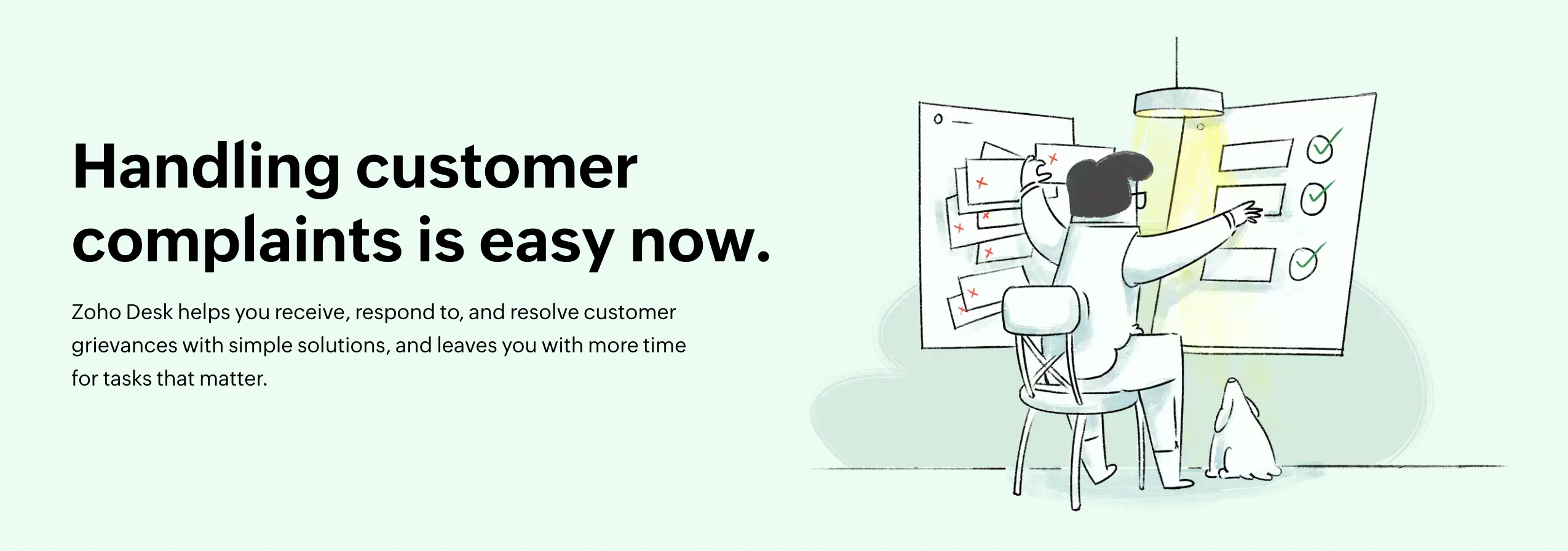 Handling customer complaints is easy now.

Zoho Desk helps you receive, respond to, and resolve customer grievances with simple solutions, and leaves you with more time for tasks that matter.